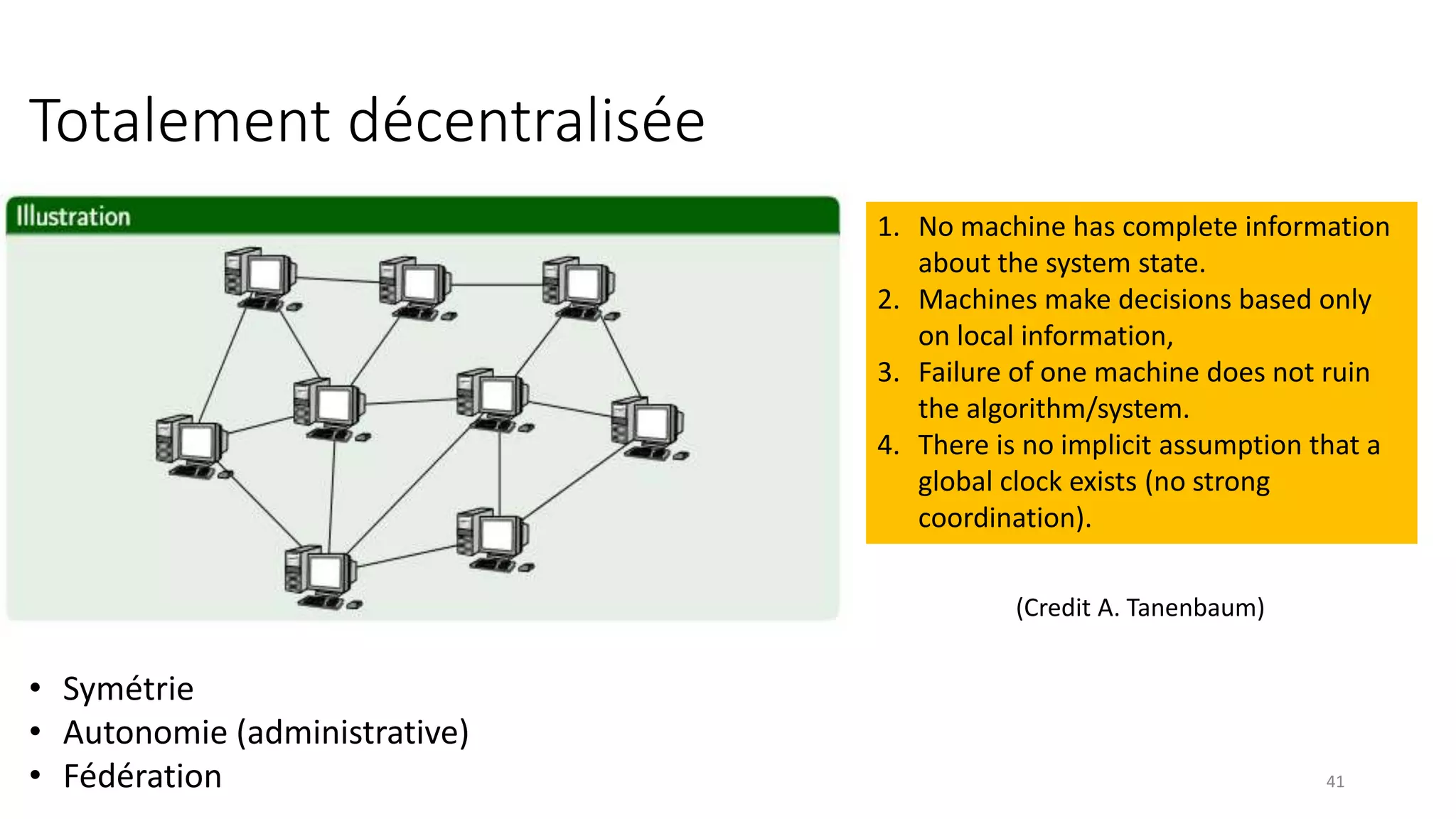 Totalement décentralisée

Illustration

1. No machine has complete information about the system state.
2. Machines make decisions based only on local information,
3. Failure of one machine does not ruin the algorithm/system.
4. There is no implicit assumption that a global clock exists (no strong coordination).

(Credit A. Tanenbaum)

• Symétrie
• Autonomie (administrative)
• Fédération

41